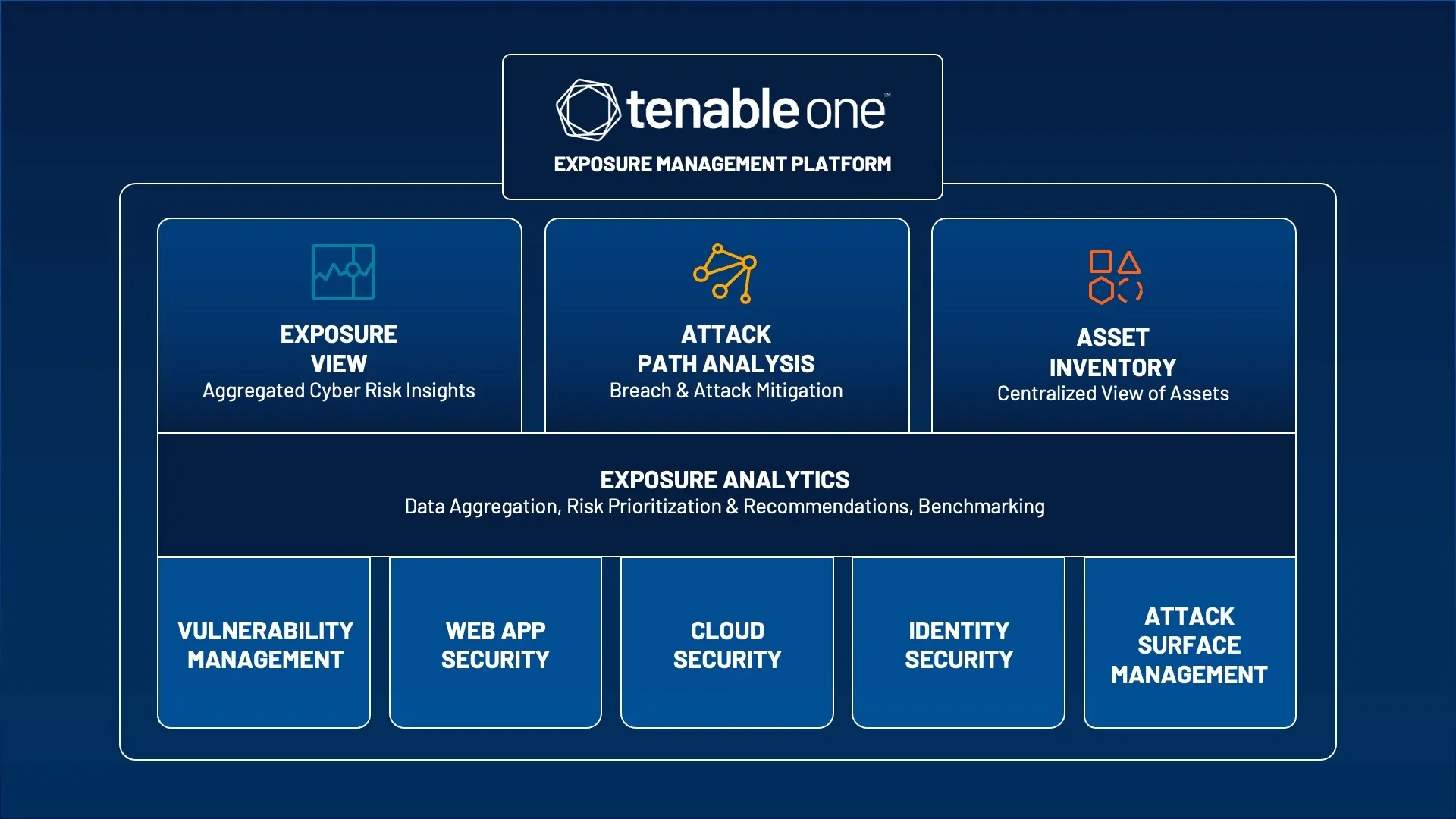 tenable one™
EXPOSURE MANAGEMENT PLATFORM

EXPOSURE VIEW
Aggregated Cyber Risk Insights

ATTACK PATH ANALYSIS
Breach & Attack Mitigation

ASSET INVENTORY
Centralized View of Assets

EXPOSURE ANALYTICS
Data Aggregation, Risk Prioritization & Recommendations, Benchmarking

VULNERABILITY MANAGEMENT

WEB APP SECURITY

CLOUD SECURITY

IDENTITY SECURITY

ATTACK SURFACE MANAGEMENT